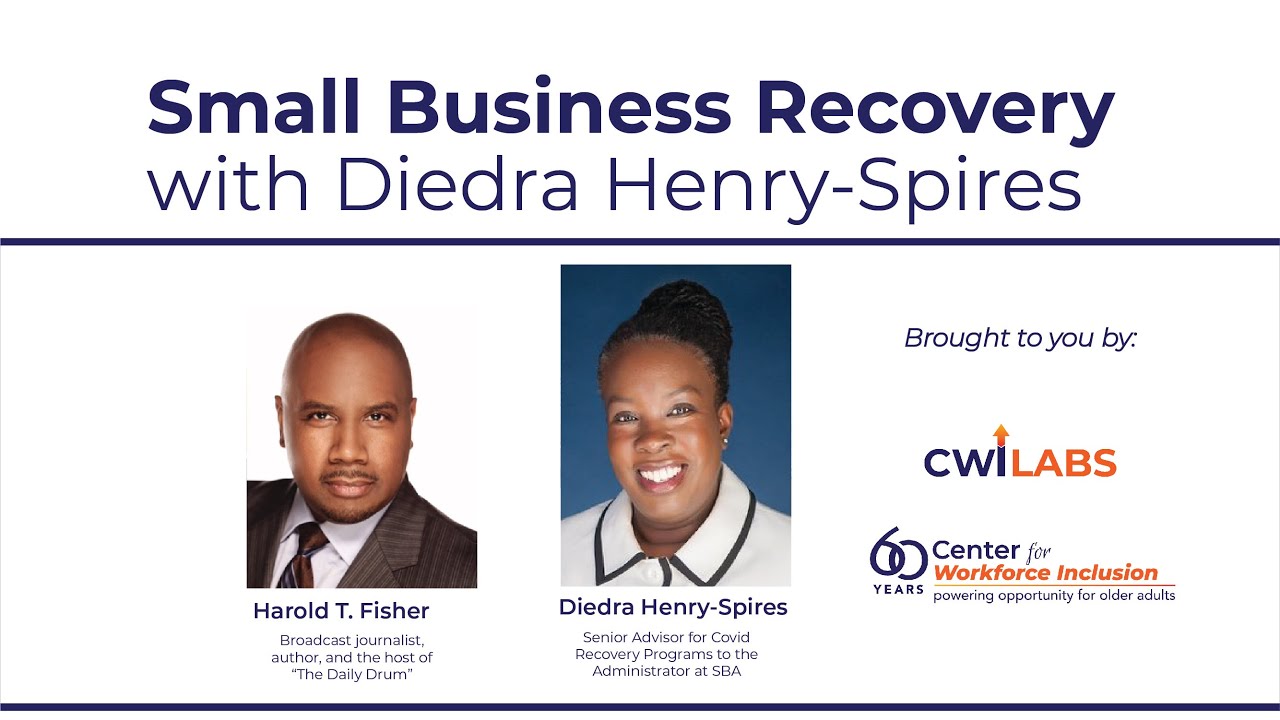 Small Business Recovery
with Diedra Henry-Spires

Harold T. Fisher

Broadcast journalist, author, and the host of "The Daily Drum"

Diedra Henry-Spires

Senior Advisor for Covid Recovery Programs to the Administrator at SBA

Brought to you by:

CWI LABS

60 YEARS Center for Workforce Inclusion
powering opportunity for older adults